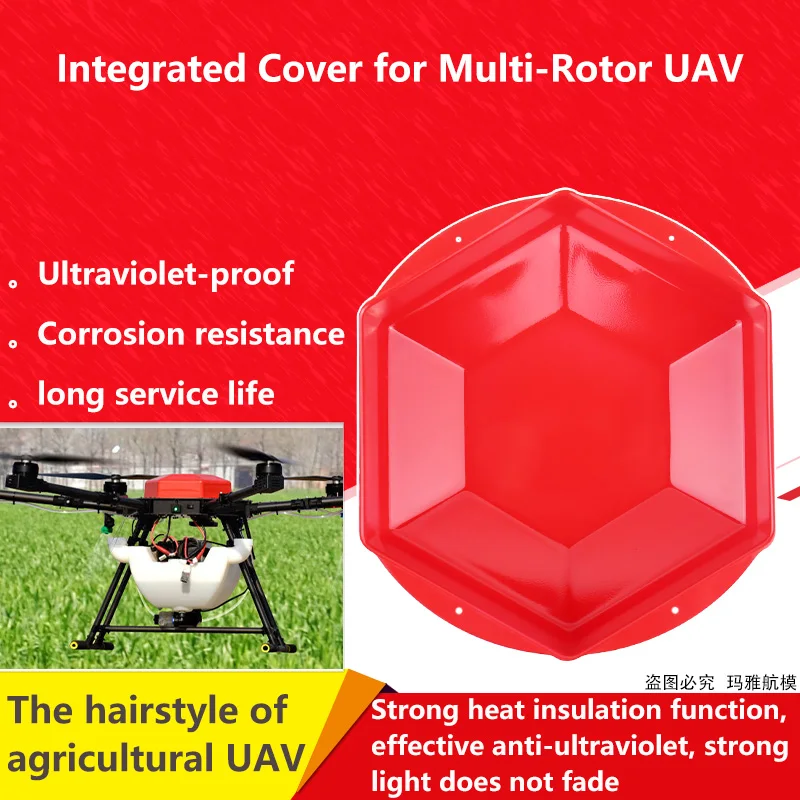 Integrated Cover for Multi-Rotor UAV

。Ultraviolet-proof

。Corrosion resistance

。long service life

盗图必究 玛雅航模

The hairstyle of agricultural UAV

Strong heat insulation function, effective anti-ultraviolet, strong light does not fade